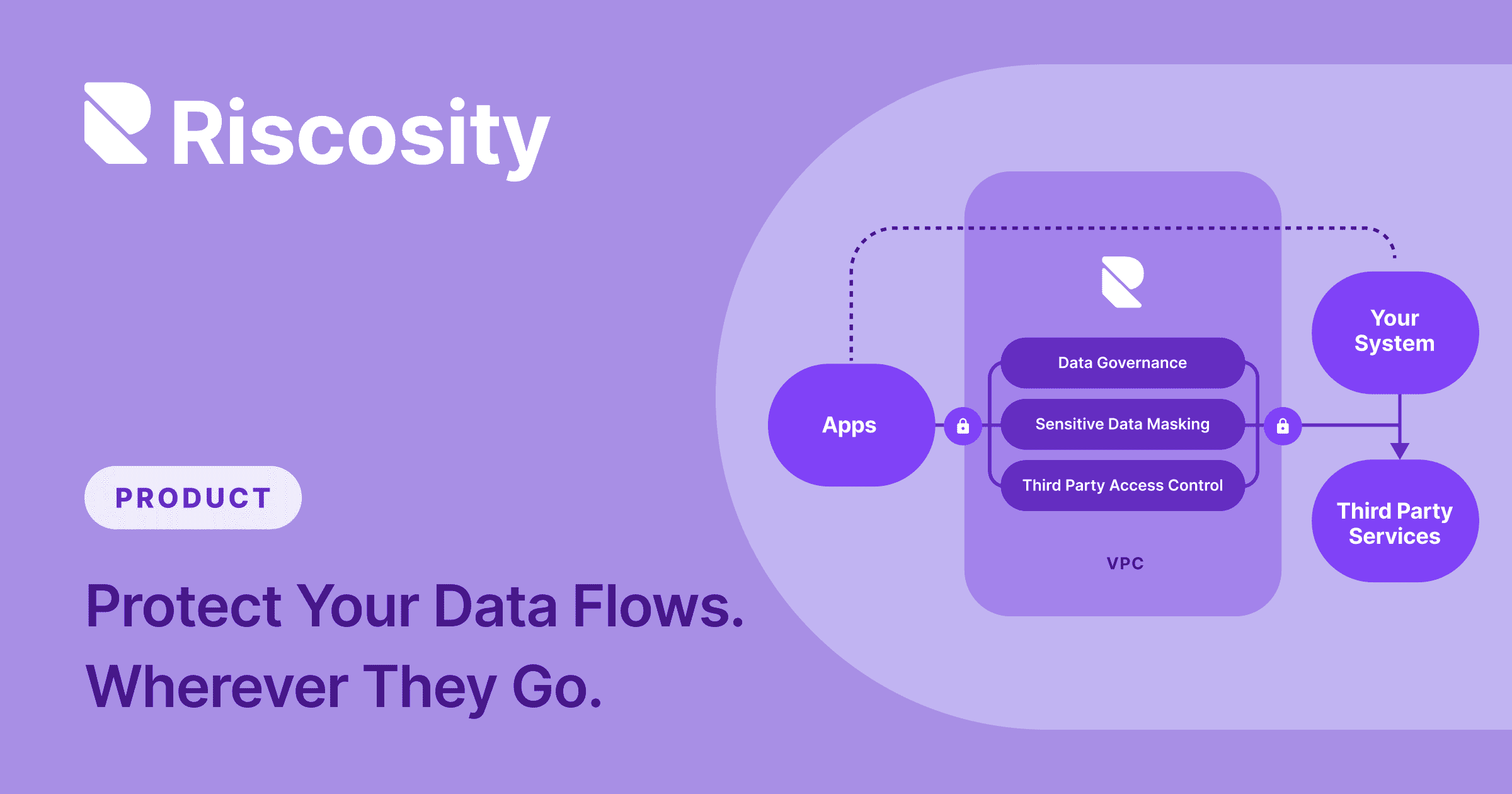 Riscosity

PRODUCT

Protect Your Data Flows.
Wherever They Go.

Apps

Data Governance

Sensitive Data Masking

Third Party Access Control

VPC

Your System

Third Party Services